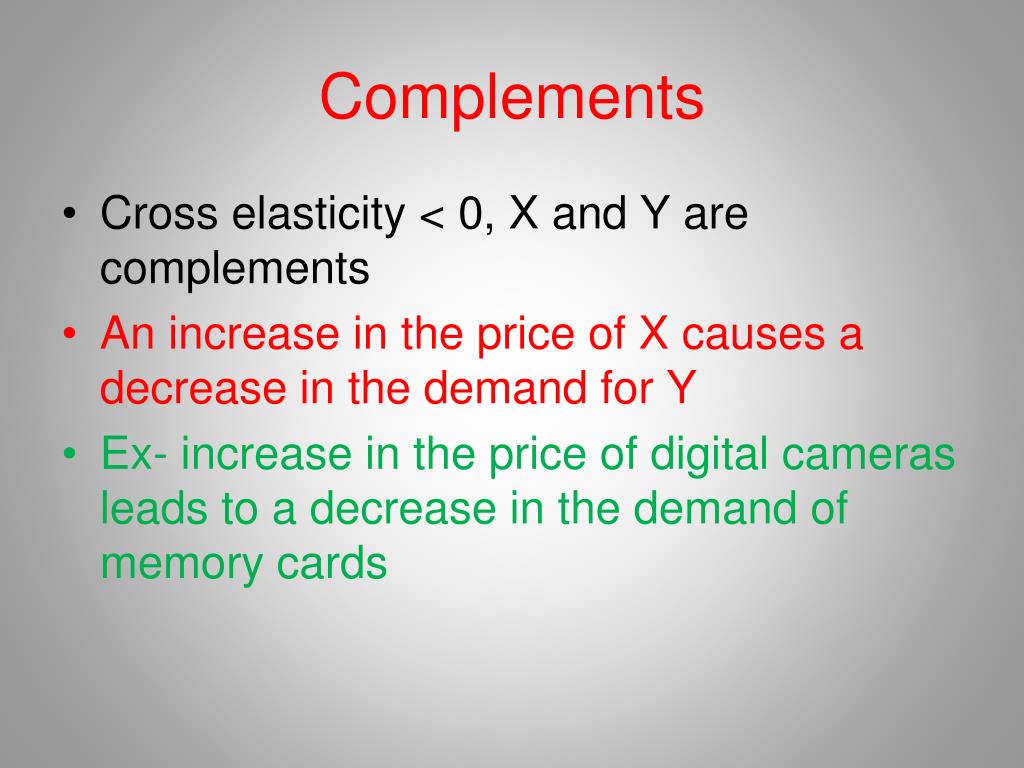 Complements

• Cross elasticity < 0, X and Y are complements
• An increase in the price of X causes a decrease in the demand for Y
• Ex- increase in the price of digital cameras leads to a decrease in the demand of memory cards